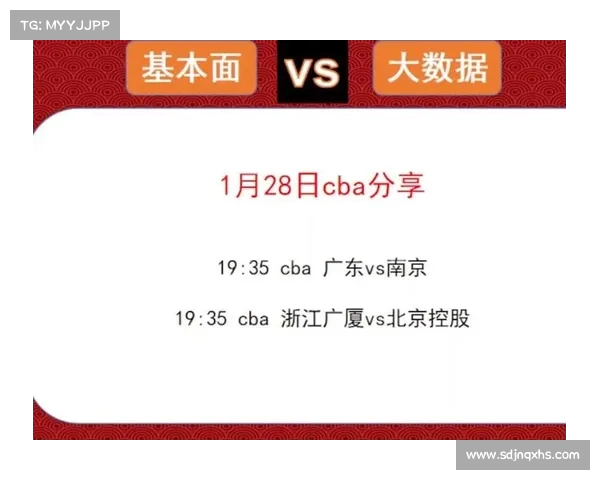 TG: MYYJJPP

基本面 VS 大数据

1月28日cba分享

19:35 cba 广东vs南京

19:35 cba 浙江广厦vs北京控股

www.sdjnqxhs.com